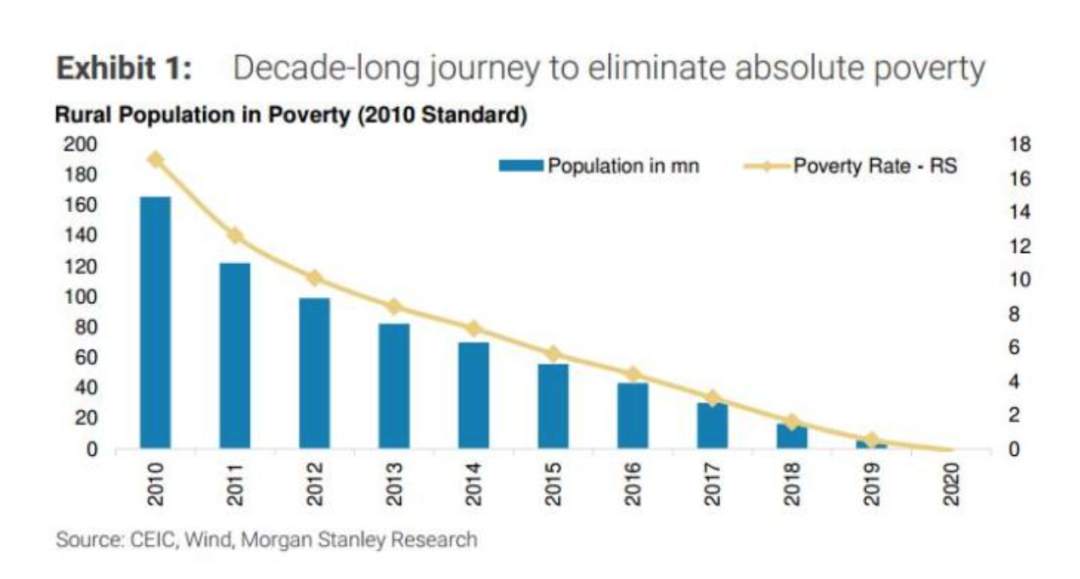 Exhibit 1: Decade-long journey to eliminate absolute poverty

Rural Population in Poverty (2010 Standard)

Population in mn
Poverty Rate - RS

200
180
160
140
120
100
80
60
40
20
0

18
16
14
12
10
8
6
4
2
0

2010
2011
2012
2013
2014
2015
2016
2017
2018
2019
2020

Source: CEIC, Wind, Morgan Stanley Research